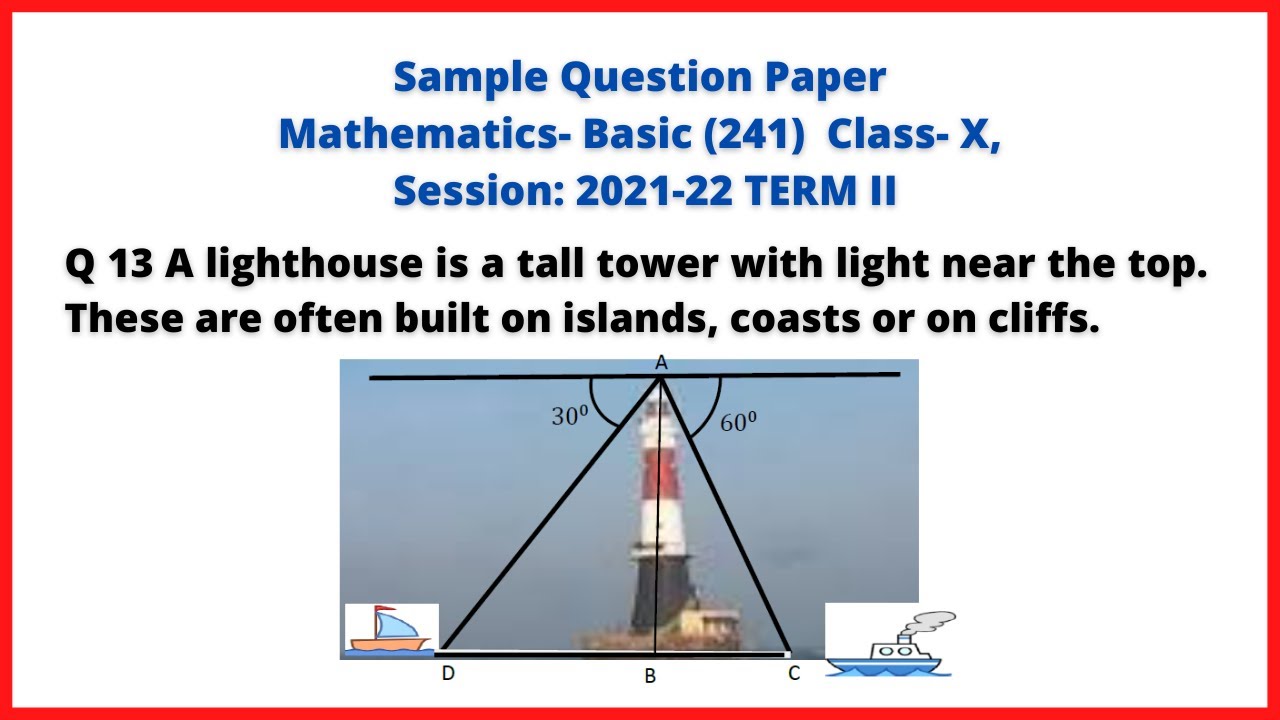 Sample Question Paper
Mathematics- Basic (241) Class- X,
Session: 2021-22 TERM II

Q 13 A lighthouse is a tall tower with light near the top. These are often built on islands, coasts or on cliffs.

A
$30^0$
$60^0$
D
B
C